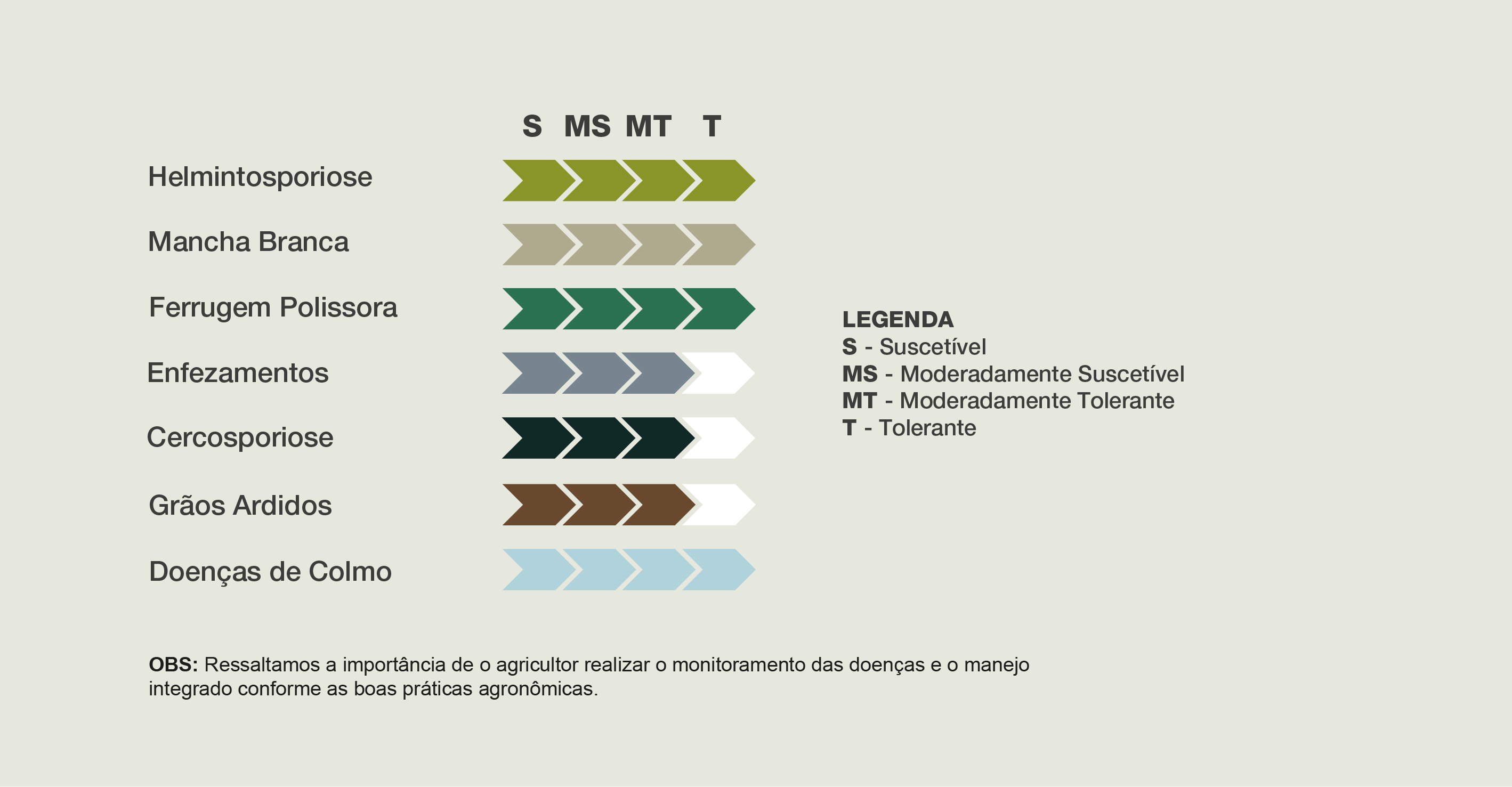 S MS MT T

Helmintosporiose

Mancha Branca

Ferrugem Polissora

Enfezamentos

Cercosporiose

Grãos Ardidos

Doenças de Colmo

LEGENDA
S - Suscetível
MS - Moderadamente Suscetível
MT - Moderadamente Tolerante
T - Tolerante

OBS: Ressaltamos a importância de o agricultor realizar o monitoramento das doenças e o manejo integrado conforme as boas práticas agronômicas.